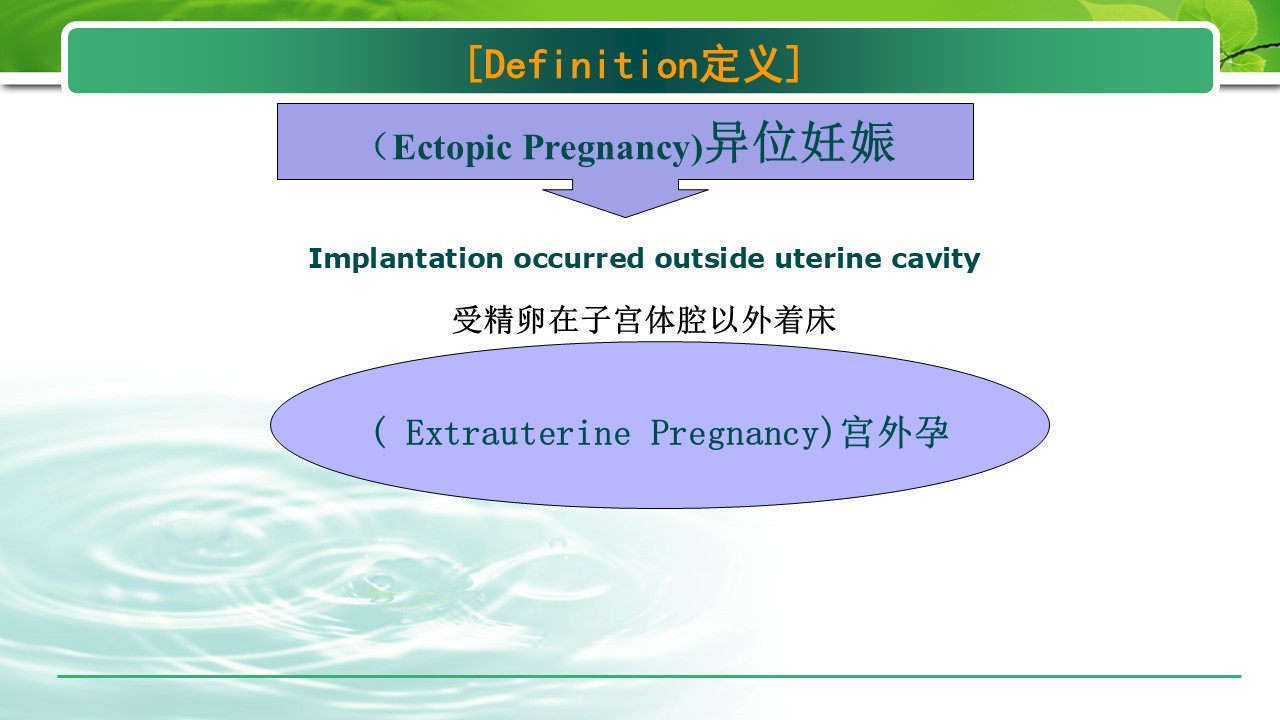 [Definition定义]

（Ectopic Pregnancy)异位妊娠

Implantation occurred outside uterine cavity

受精卵在子宫体腔以外着床

( Extrauterine Pregnancy)宫外孕